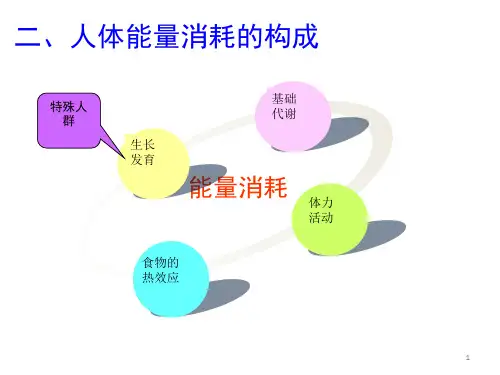 二、人体能量消耗的构成

特殊人群

基础代谢

生长发育

能量消耗

体力活动

食物的热效应

1